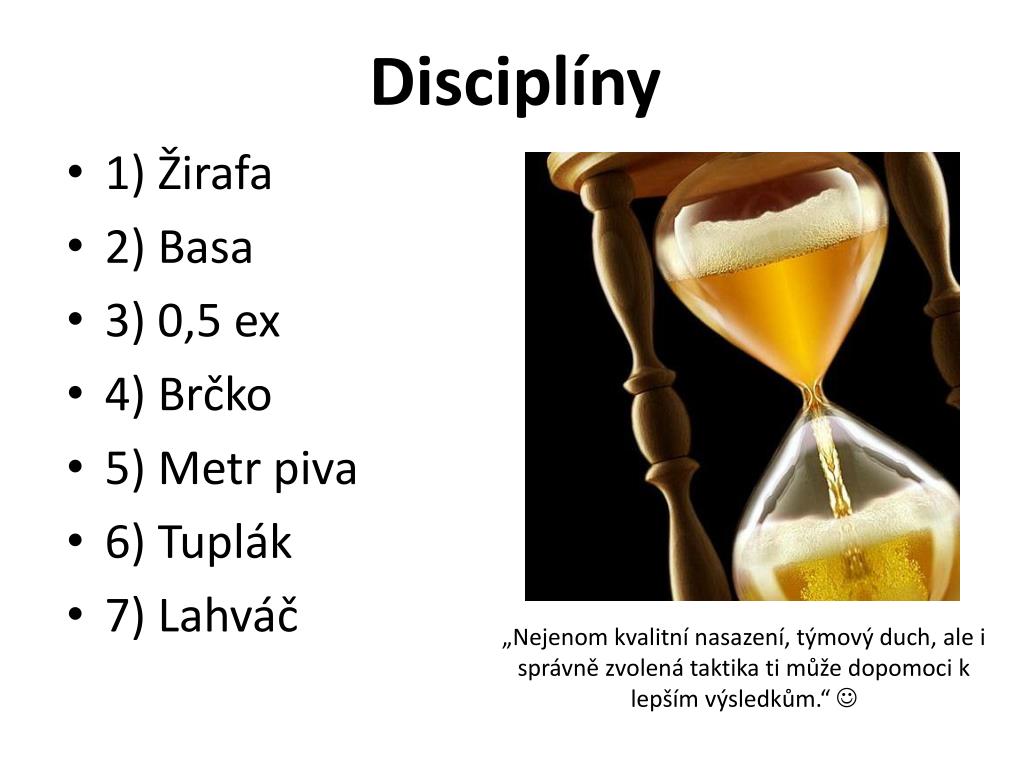 Disciplíny

• 1) Žirafa
• 2) Basa
• 3) 0,5 ex
• 4) Brčko
• 5) Metr piva
• 6) Tuplák
• 7) Lahváč

„Nejenom kvalitní nasazení, týmový duch, ale i správně zvolená taktika ti může dopomoci k lepším výsledkům.“ ☺